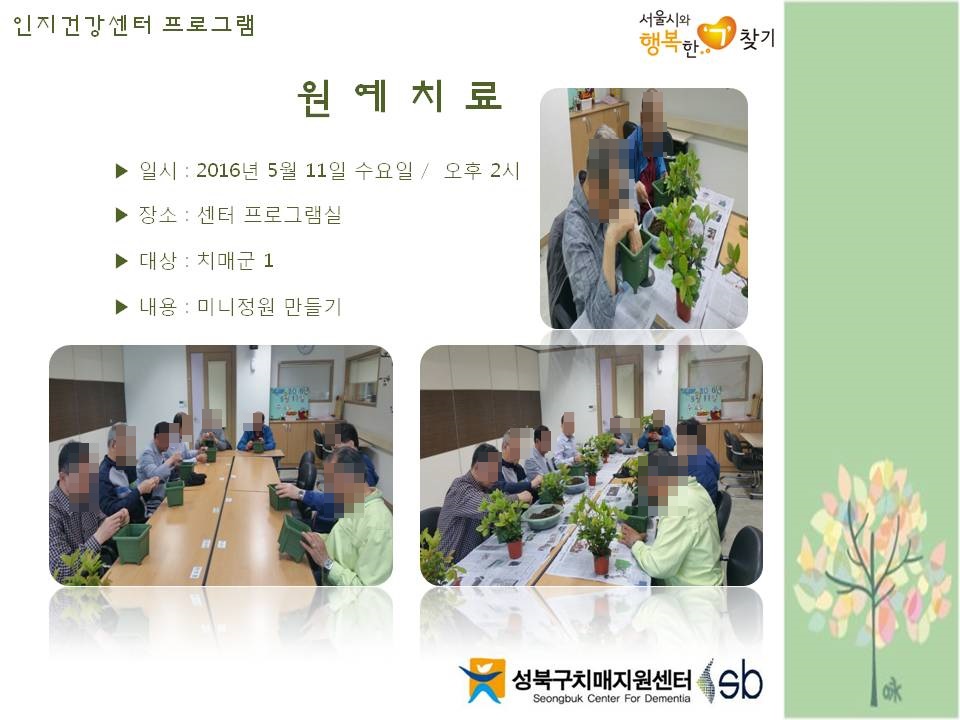 인지건강센터 프로그램

서울시와 행복한 7 찾기

원 예 치 료

▶ 일시 : 2016년 5월 11일 수요일 / 오후 2시

▶ 장소 : 센터 프로그램실

▶ 대상 : 치매군 1

▶ 내용 : 미니정원 만들기

성북구치매지원센터
Seongbuk Center For Dementia
sb